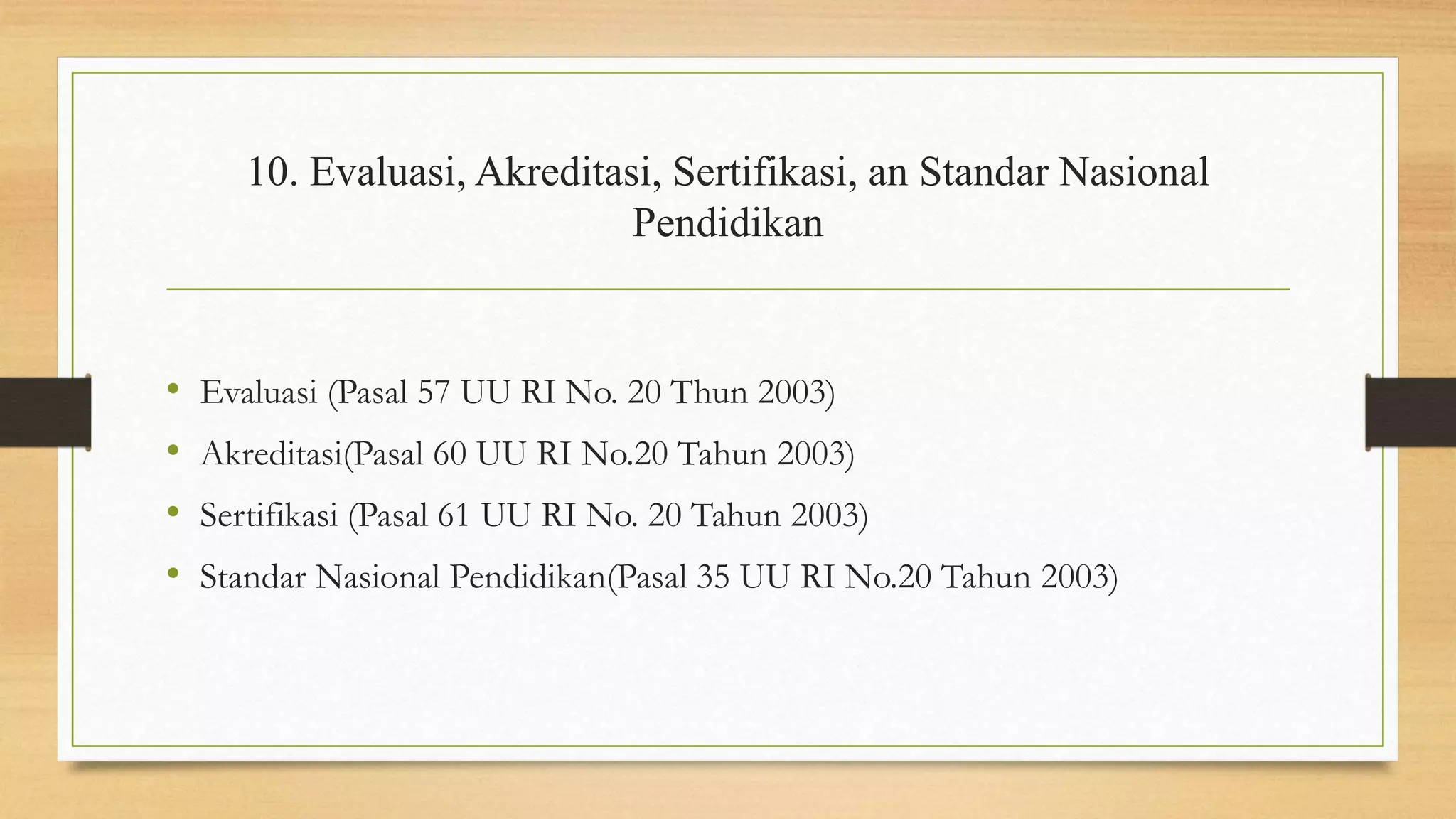 10. Evaluasi, Akreditasi, Sertifikasi, an Standar Nasional Pendidikan

• Evaluasi (Pasal 57 UU RI No. 20 Thun 2003)
• Akreditasi(Pasal 60 UU RI No.20 Tahun 2003)
• Sertifikasi (Pasal 61 UU RI No. 20 Tahun 2003)
• Standar Nasional Pendidikan(Pasal 35 UU RI No.20 Tahun 2003)